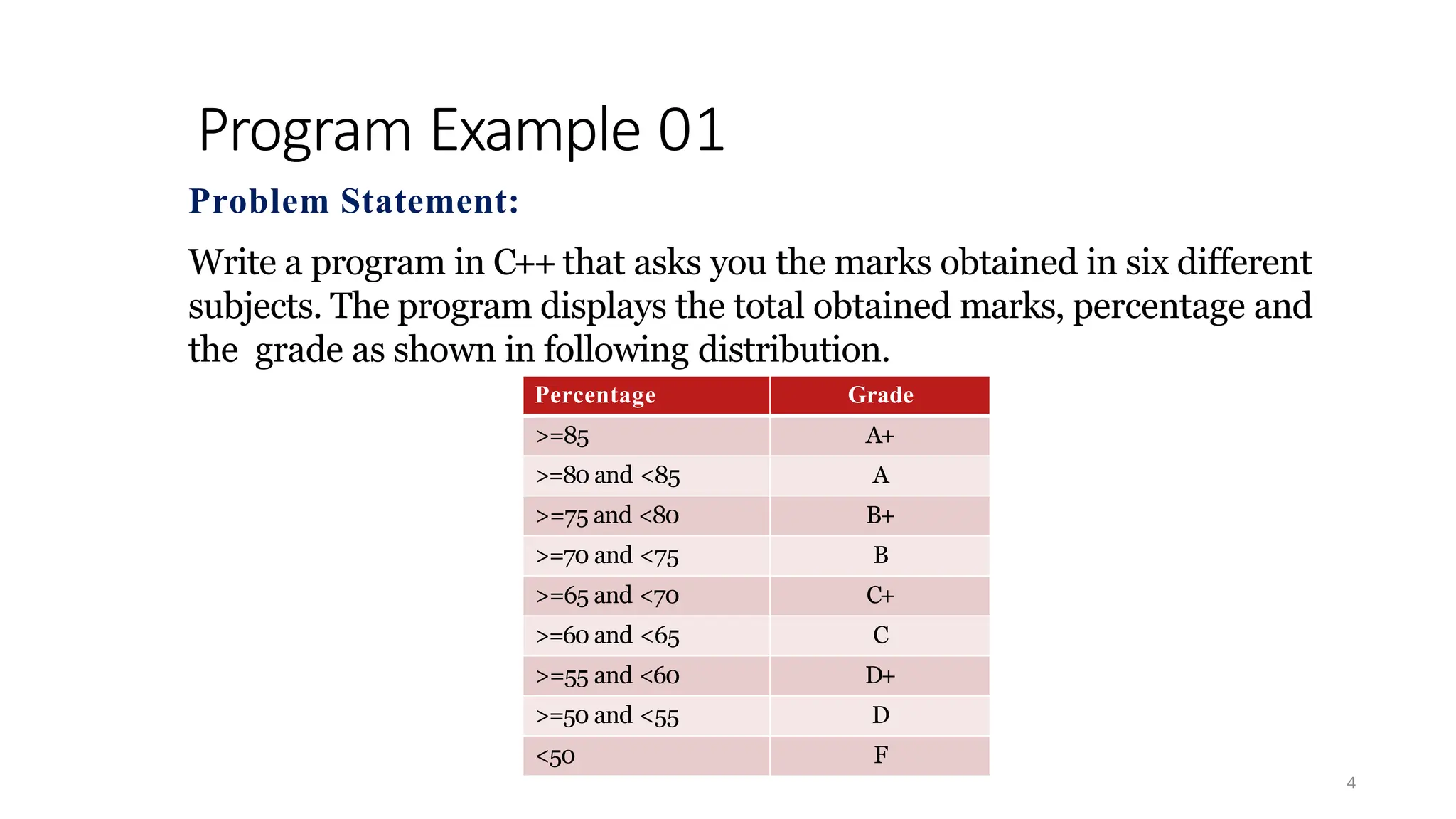 Program Example 01

Problem Statement:

Write a program in C++ that asks you the marks obtained in six different subjects. The program displays the total obtained marks, percentage and the  grade as shown in following distribution.

| Percentage | Grade |
|---|---|
| >=85 | A+ |
| >=80 and <85 | A |
| >=75 and <80 | B+ |
| >=70 and <75 | B |
| >=65 and <70 | C+ |
| >=60 and <65 | C |
| >=55 and <60 | D+ |
| >=50 and <55 | D |
| <50 | F |

4